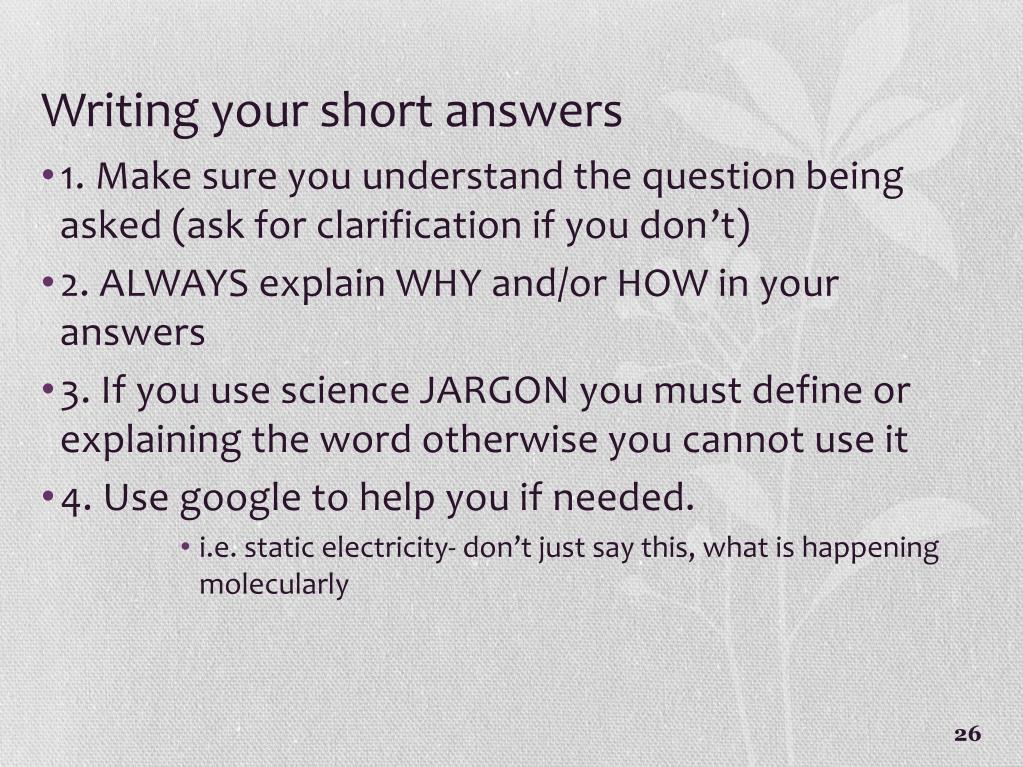 Writing your short answers

• 1. Make sure you understand the question being asked (ask for clarification if you don't)

• 2. ALWAYS explain WHY and/or HOW in your answers

• 3. If you use science JARGON you must define or explaining the word otherwise you cannot use it

• 4. Use google to help you if needed.

• i.e. static electricity- don't just say this, what is happening molecularly

26